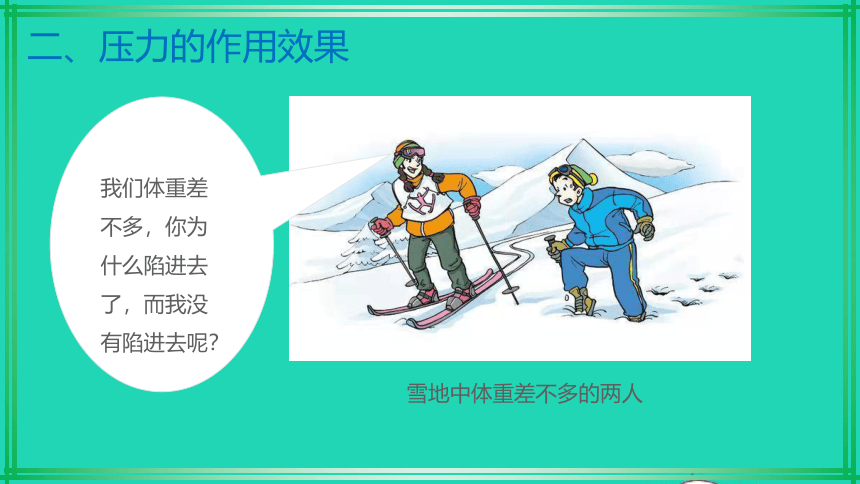 二、压力的作用效果

我们体重差不多，你为什么陷进去了，而我没有陷进去呢?

雪地中体重差不多的两人